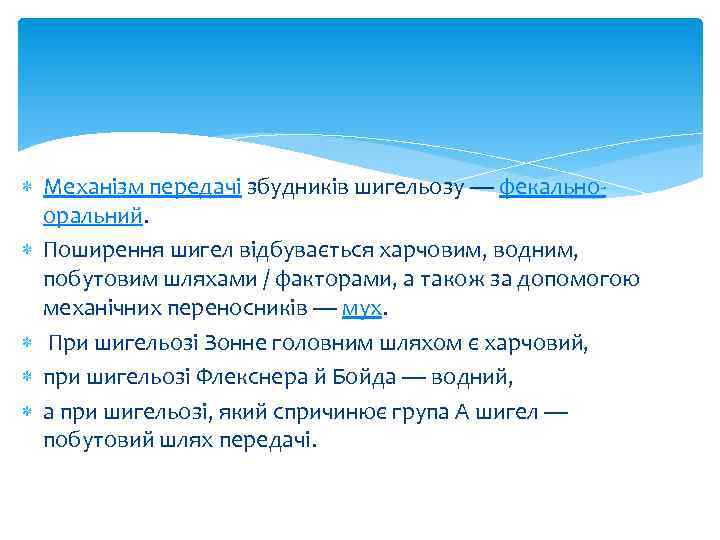 Механізм передачі збудників шигельозу — фекально-оральний.

Поширення шигел відбувається харчовим, водним, побутовим шляхами / факторами, а також за допомогою механічних переносників — мух.

При шигельозі Зонне головним шляхом є харчовий,

при шигельозі Флекснера й Бойда — водний,

а при шигельозі, який спричинює група А шигел — побутовий шлях передачі.